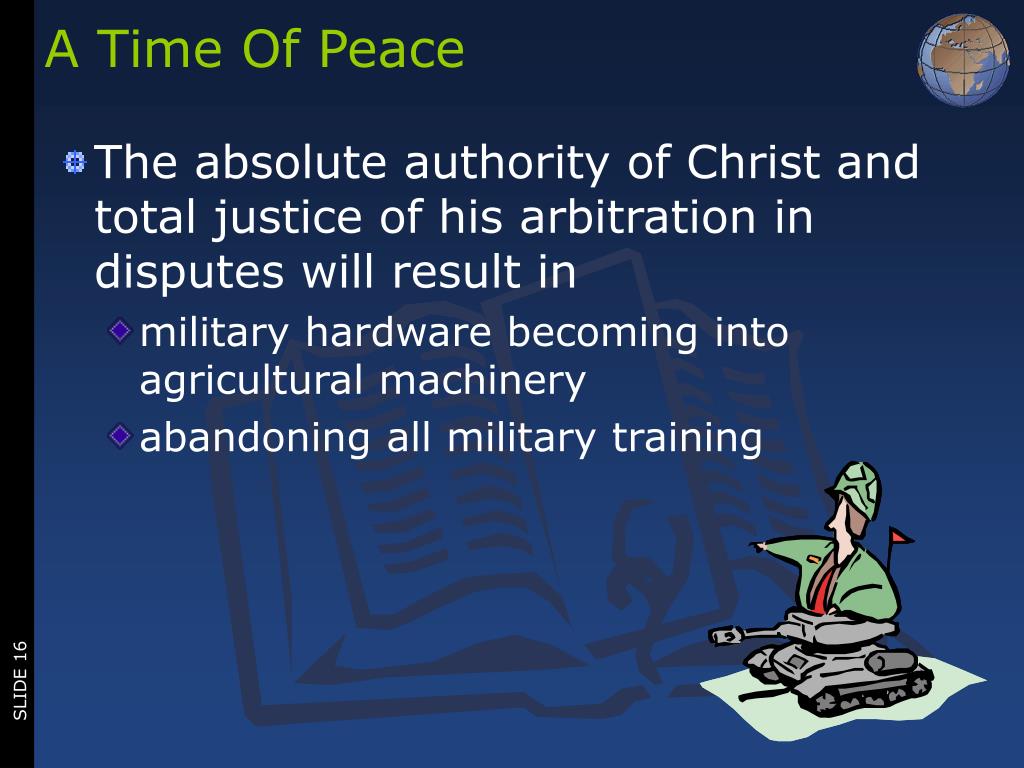 A Time Of Peace

The absolute authority of Christ and total justice of his arbitration in disputes will result in

military hardware becoming into agricultural machinery

abandoning all military training

SLIDE 16